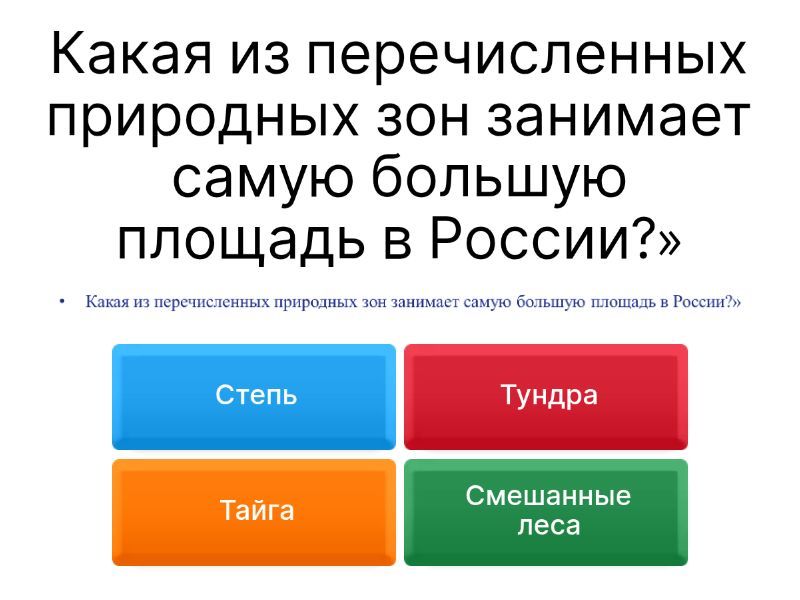 Какая из перечисленных природных зон занимает самую большую площадь в России?»

• Какая из перечисленных природных зон занимает самую большую площадь в России?»

Степь

Тундра

Тайга

Смешанные леса